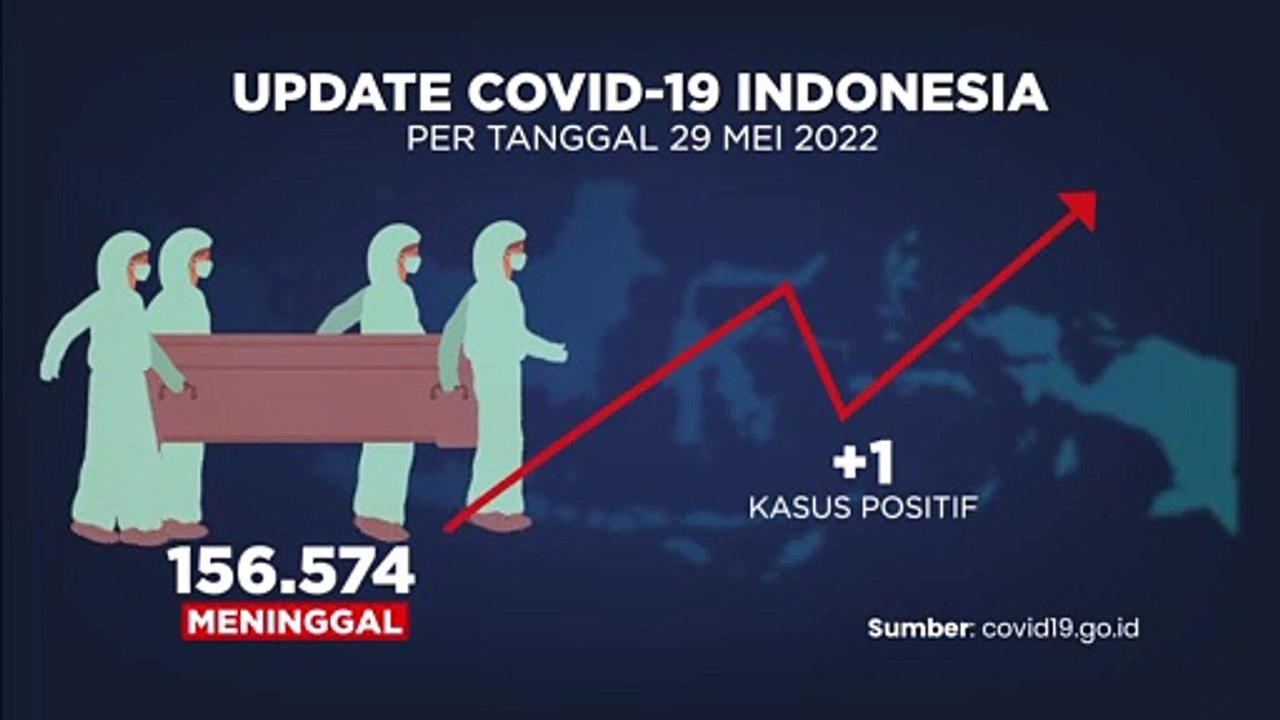 UPDATE COVID-19 INDONESIA
PER TANGGAL 29 MEI 2022

+1
KASUS POSITIF

156.574
MENINGGAL

Sumber: covid19.go.id